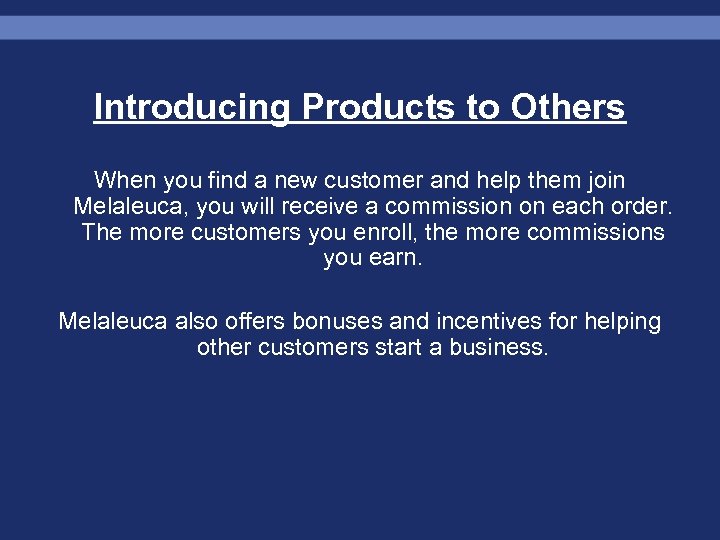 Introducing Products to Others

When you find a new customer and help them join Melaleuca, you will receive a commission on each order. The more customers you enroll, the more commissions you earn.

Melaleuca also offers bonuses and incentives for helping other customers start a business.